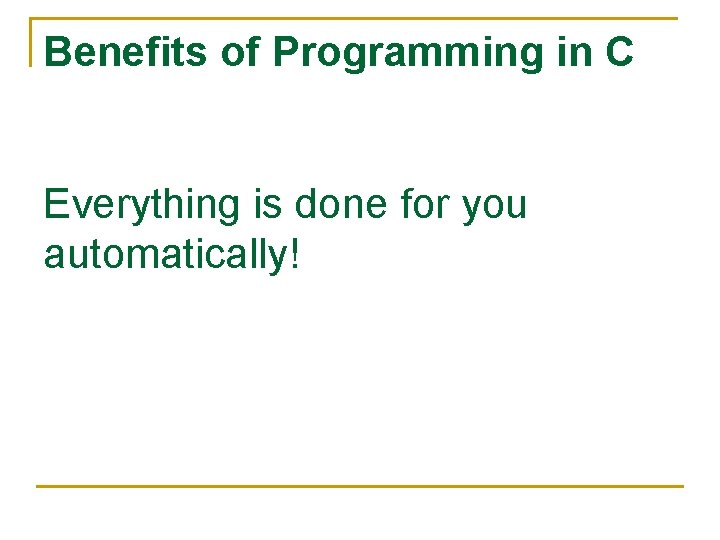 Benefits of Programming in C

Everything is done for you automatically!